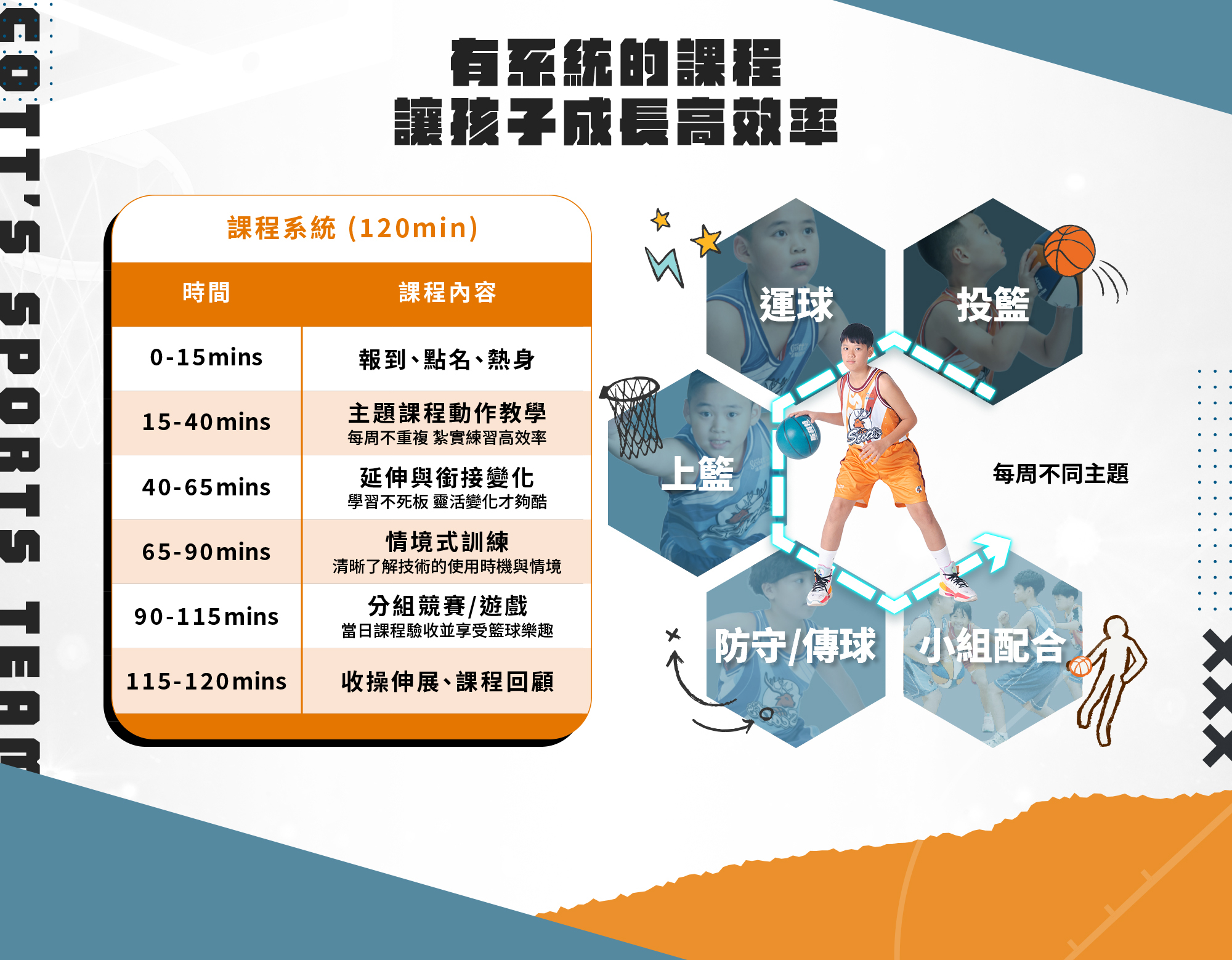 COTT'S SPORTS TEAM

有系統的課程
讓孩子成長高效率

課程系統 (120min)

| 時間 | 課程內容 |
|---|---|
| 0-15mins | 報到、點名、熱身 |
| 15-40mins | 主題課程動作教學 每周不重複 紮實練習高效率 |
| 40-65mins | 延伸與銜接變化 學習不死板 靈活變化才夠酷 |
| 65-90mins | 情境式訓練 清晰了解技術的使用時機與情境 |
| 90-115mins | 分組競賽/遊戲 當日課程驗收並享受籃球樂趣 |
| 115-120mins | 收操伸展、課程回顧 |

運球
投籃
上籃
每周不同主題
防守/傳球
小組配合